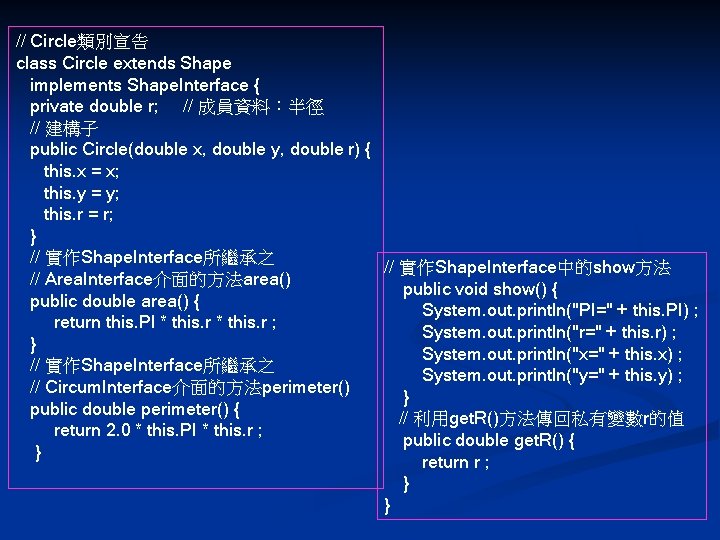 // Circle類別宣告
class Circle extends Shape
implements ShapeInterface {
private double r; // 成員資料：半徑
// 建構子
public Circle(double x, double y, double r) {
this.x = x;
this.y = y;
this.r = r;
}
// 實作ShapeInterface所繼承之
// AreaInterface介面的方法area()
public double area() {
return this.PI * this.r * this.r ;
}
// 實作ShapeInterface所繼承之
// CircumInterface介面的方法perimeter()
public double perimeter() {
return 2.0 * this.PI * this.r ;
}

// 實作ShapeInterface中的show方法
public void show() {
System.out.println("PI=" + this.PI) ;
System.out.println("r=" + this.r) ;
System.out.println("x=" + this.x) ;
System.out.println("y=" + this.y) ;
}
// 利用getR()方法傳回私有變數r的值
public double getR() {
return r ;
}
}